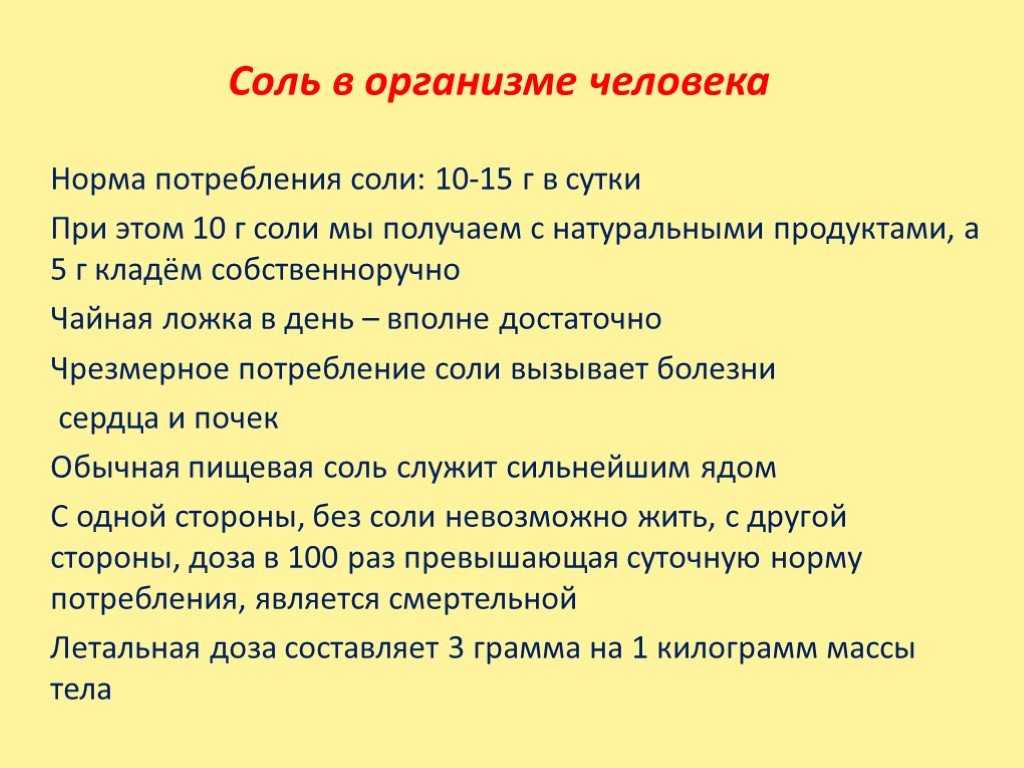 Соль в организме человека

Норма потребления соли: 10-15 г в сутки

При этом 10 г соли мы получаем с натуральными продуктами, а 5 г кладём собственноручно

Чайная ложка в день – вполне достаточно

Чрезмерное потребление соли вызывает болезни

сердца и почек

Обычная пищевая соль служит сильнейшим ядом

С одной стороны, без соли невозможно жить, с другой стороны, доза в 100 раз превышающая суточную норму потребления, является смертельной

Летальная доза составляет 3 грамма на 1 килограмм массы тела